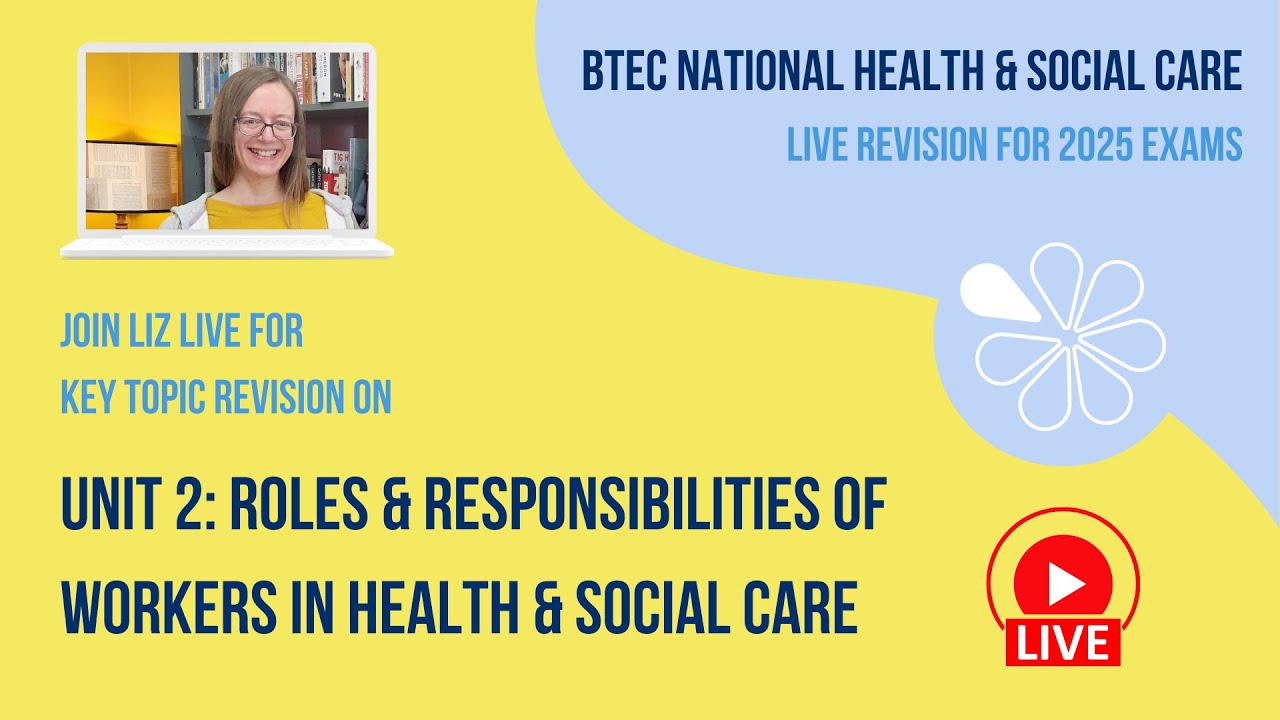 BTEC NATIONAL HEALTH & SOCIAL CARE

LIVE REVISION FOR 2025 EXAMS

JOIN LIZ LIVE FOR
KEY TOPIC REVISION ON

UNIT 2: ROLES & RESPONSIBILITIES OF WORKERS IN HEALTH & SOCIAL CARE

LIVE